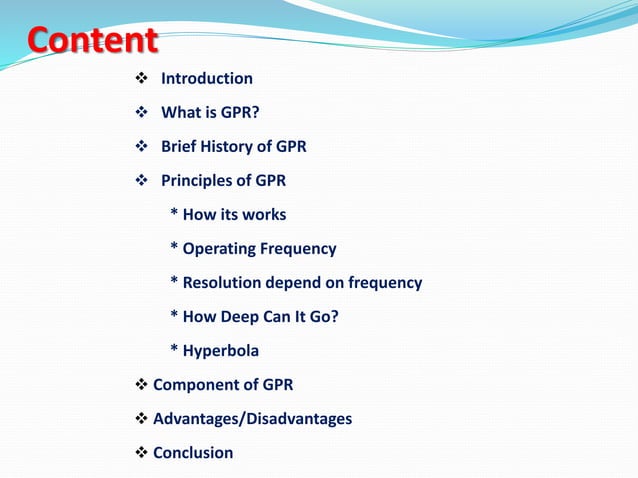 Content

❖ Introduction

❖ What is GPR?

❖ Brief History of GPR

❖ Principles of GPR

* How its works

* Operating Frequency

* Resolution depend on frequency

* How Deep Can It Go?

* Hyperbola

❖ Component of GPR

❖ Advantages/Disadvantages

❖ Conclusion